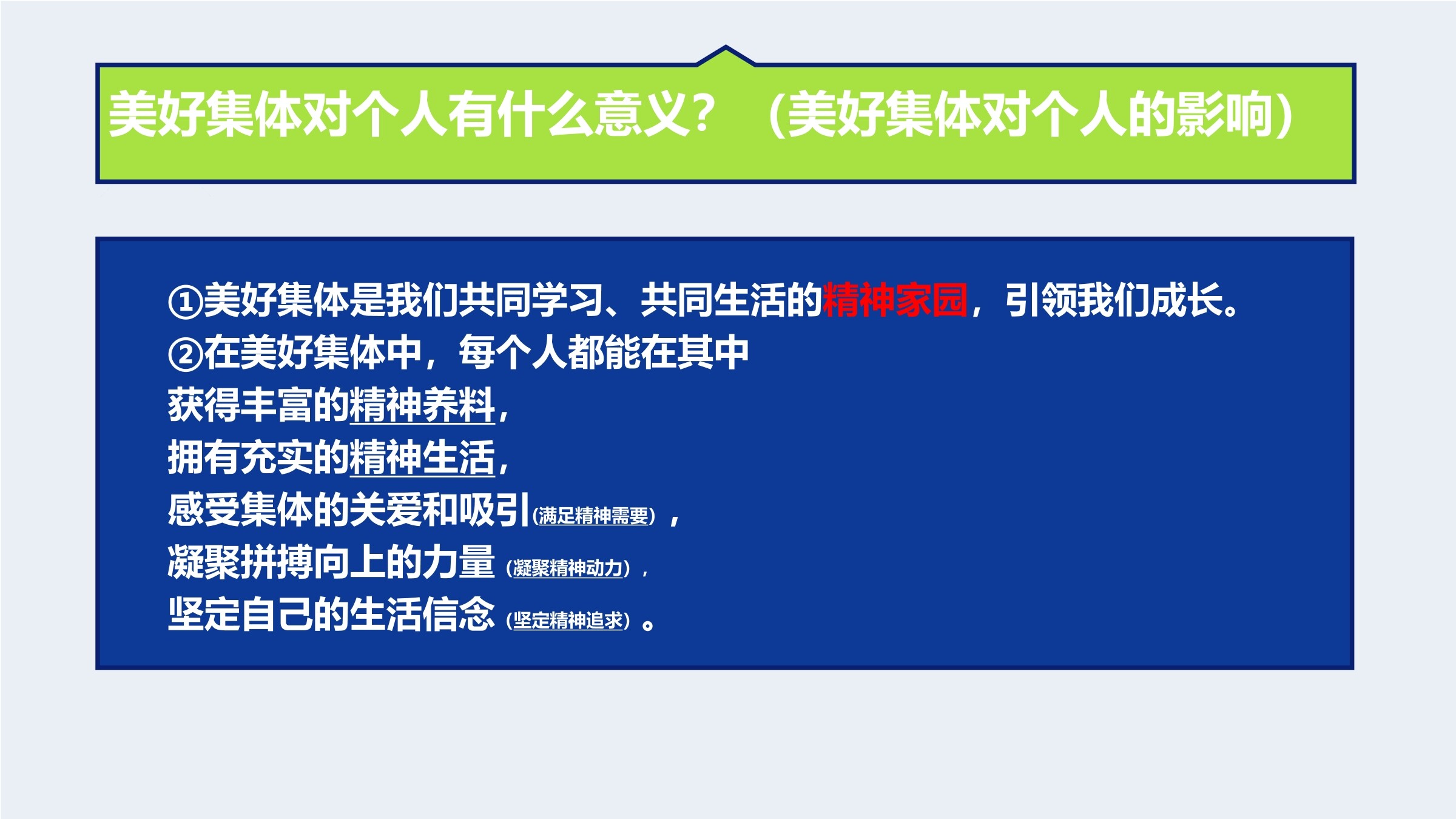 美好集体对个人有什么意义？（美好集体对个人的影响）

①美好集体是我们共同学习、共同生活的精神家园，引领我们成长。
②在美好集体中，每个人都能在其中
获得丰富的精神养料，
拥有充实的精神生活，
感受集体的关爱和吸引（满足精神需要），
凝聚拼搏向上的力量（凝聚精神动力），
坚定自己的生活信念（坚定精神追求）。